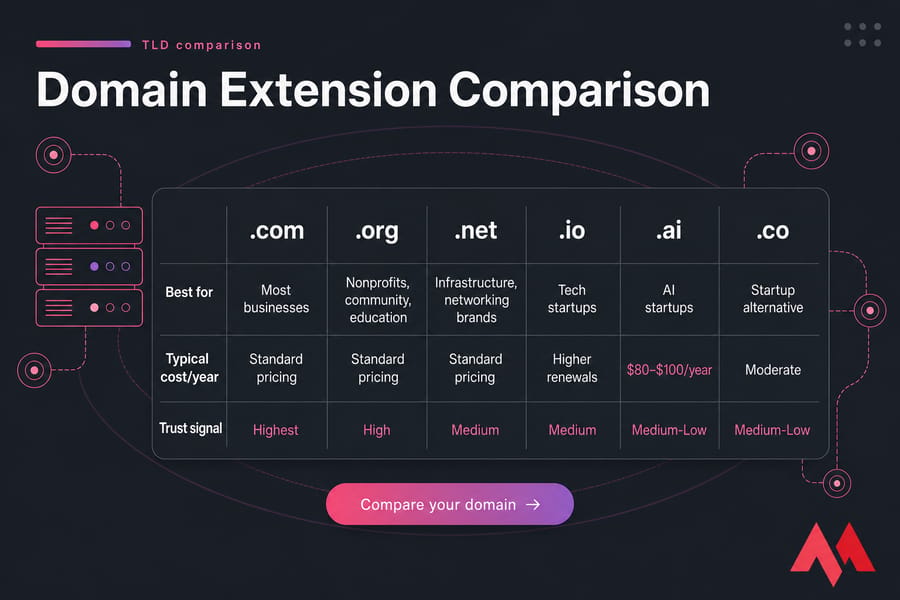 TLD comparison

Domain Extension Comparison

| | .com | .org | .net | .io | .ai | .co |
|---|---|---|---|---|---|---|
| Best for | Most businesses | Nonprofits, community, education | Infrastructure, networking brands | Tech startups | AI startups | Startup alternative |
| Typical cost/year | Standard pricing | Standard pricing | Standard pricing | Higher renewals | \$80–\$100/year | Moderate |
| Trust signal | Highest | High | Medium | Medium | Medium-Low | Medium-Low |

Compare your domain →